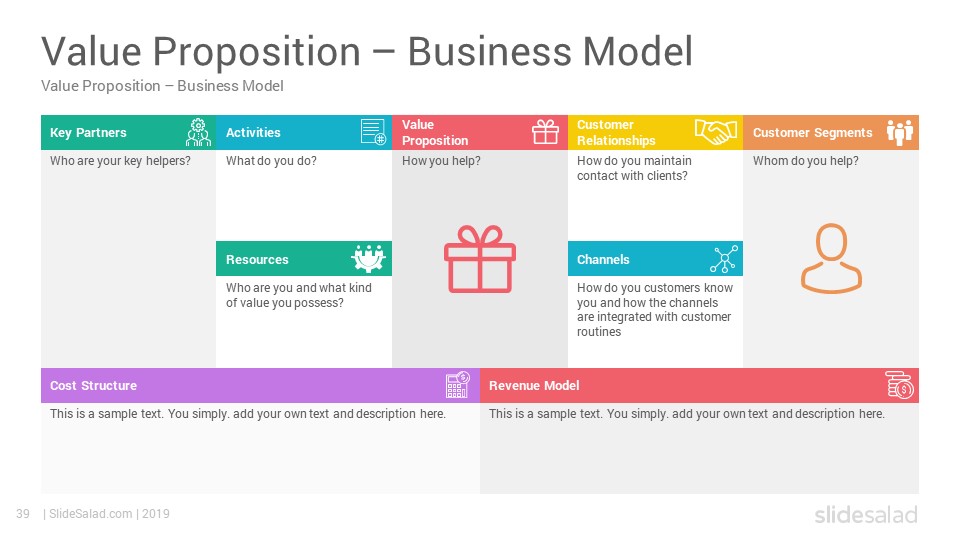 Value Proposition – Business Model
Value Proposition – Business Model

Key Partners
Who are your key helpers?

Activities
What do you do?

Resources
Who are you and what kind of value you possess?

Value Proposition
How you help?

Customer Relationships
How do you maintain contact with clients?

Channels
How do you customers know you and how the channels are integrated with customer routines

Customer Segments
Whom do you help?

Cost Structure
This is a sample text. You simply. add your own text and description here.

Revenue Model
This is a sample text. You simply. add your own text and description here.

39 | SlideSalad.com | 2019

slidesalad